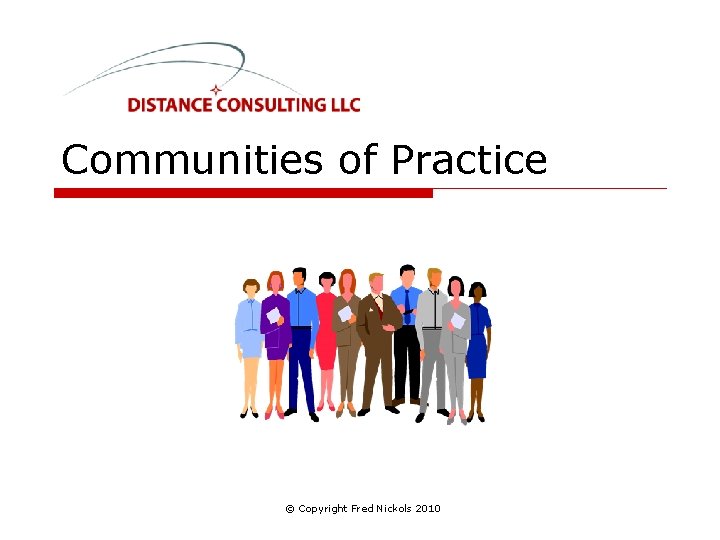 DISTANCE CONSULTING LLC

Communities of Practice

© Copyright Fred Nickols 2010